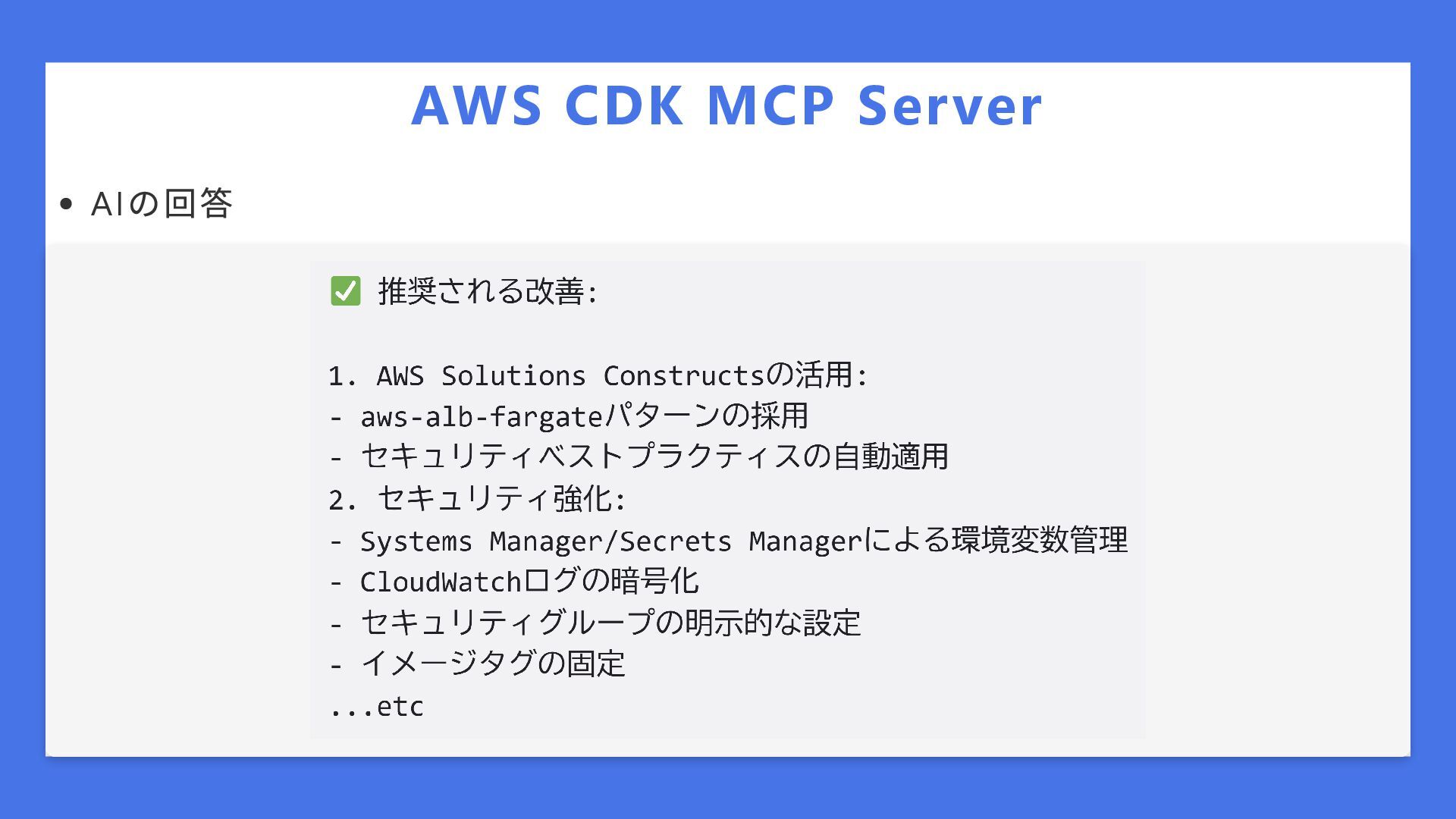 AWS CDK MCP Server

• AIの回答

✅ 推奨される改善:

1. AWS Solutions Constructsの活用:
- aws-alb-fargateパターンの採用
- セキュリティベストプラクティスの自動適用
2. セキュリティ強化:
- Systems Manager/Secrets Managerによる環境変数管理
- CloudWatchログの暗号化
- セキュリティグループの明示的な設定
- イメージタグの固定
...etc